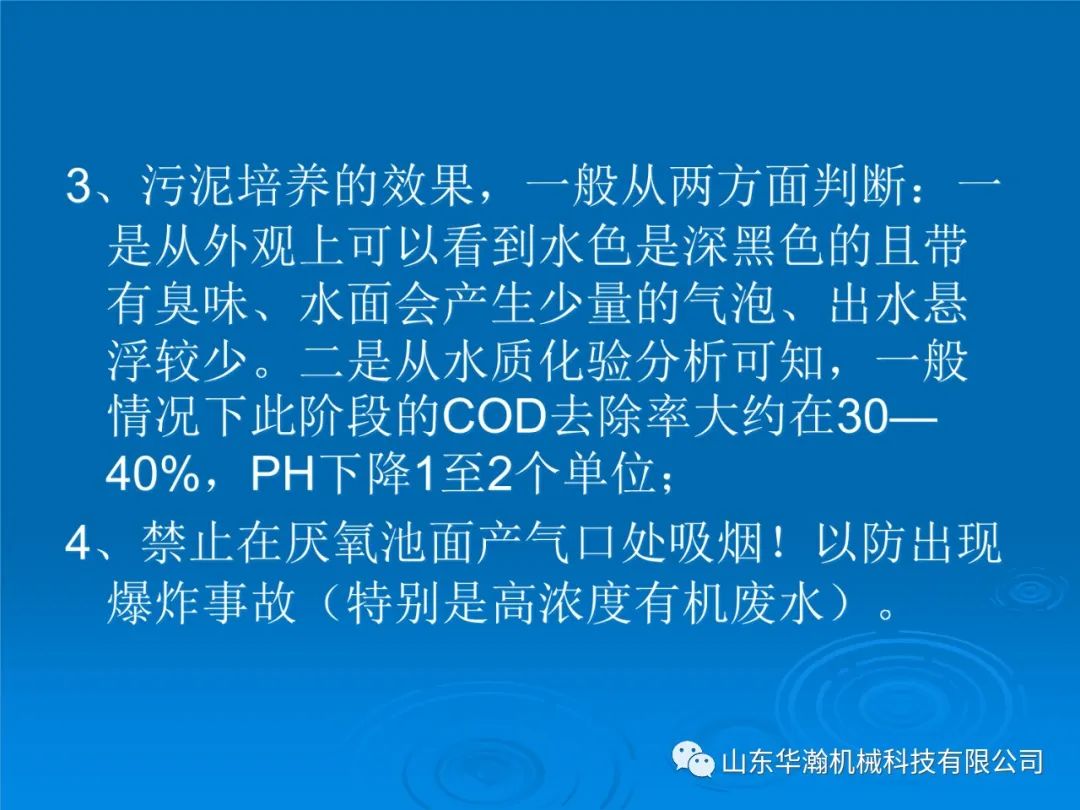 3、污泥培养的效果，一般从两方面判断：一是从外观上可以看到水色是深黑色的且带有臭味、水面会产生少量的气泡、出水悬浮较少。二是从水质化验分析可知，一般情况下此阶段的COD去除率大约在30—40%，PH下降1至2个单位；

4、禁止在厌氧池面产气口处吸烟！以防出现爆炸事故（特别是高浓度有机废水）。

山东华瀚机械科技有限公司